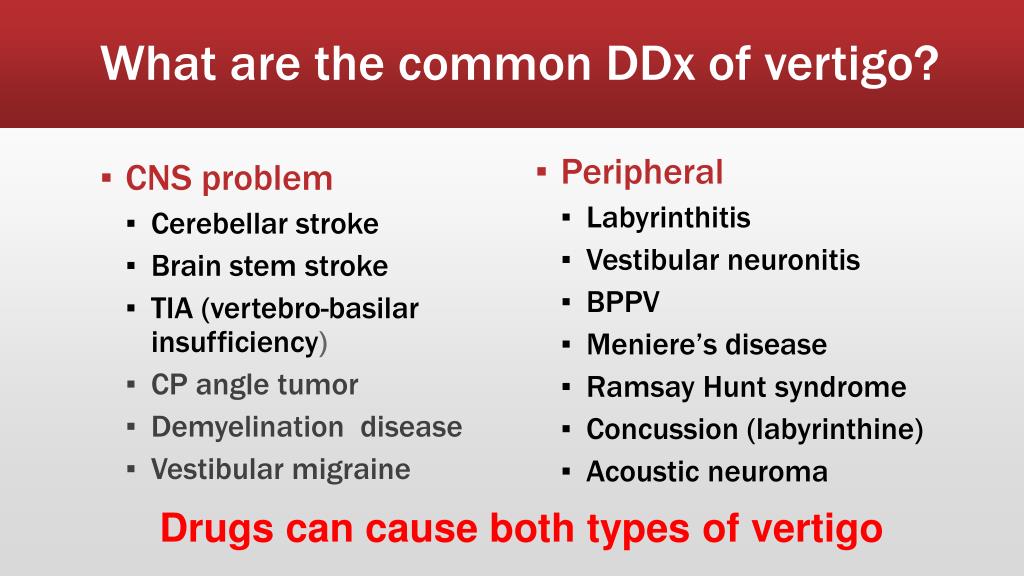 What are the common DDx of vertigo?

▪ CNS problem
▪ Cerebellar stroke
▪ Brain stem stroke
▪ TIA (vertebro-basilar insufficiency)
▪ CP angle tumor
▪ Demyelination disease
▪ Vestibular migraine

▪ Peripheral
▪ Labyrinthitis
▪ Vestibular neuronitis
▪ BPPV
▪ Meniere's disease
▪ Ramsay Hunt syndrome
▪ Concussion (labyrinthine)
▪ Acoustic neuroma

Drugs can cause both types of vertigo